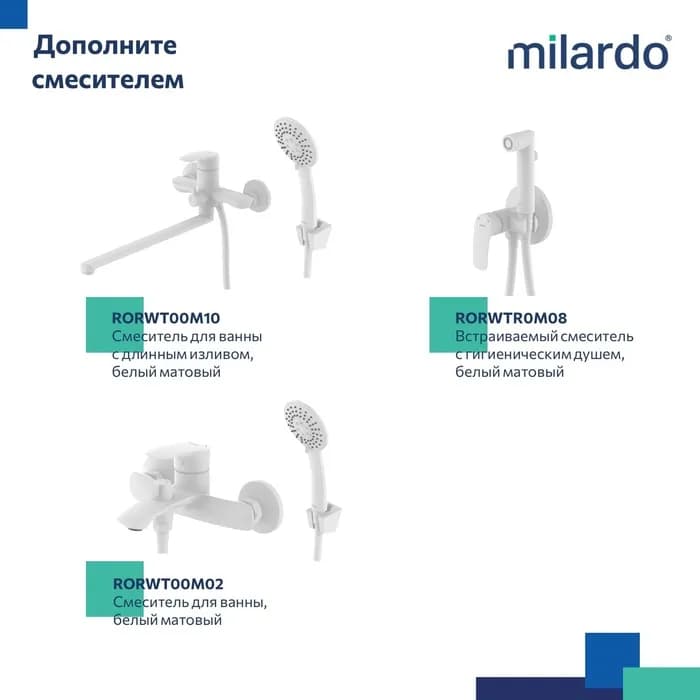 Дополните смесителем

milardo®

RORWT00M10
Смеситель для ванны с длинным изливом, белый матовый

RORWTR0M08
Встраиваемый смеситель с гигиеническим душем, белый матовый

RORWT00M02
Смеситель для ванны, белый матовый